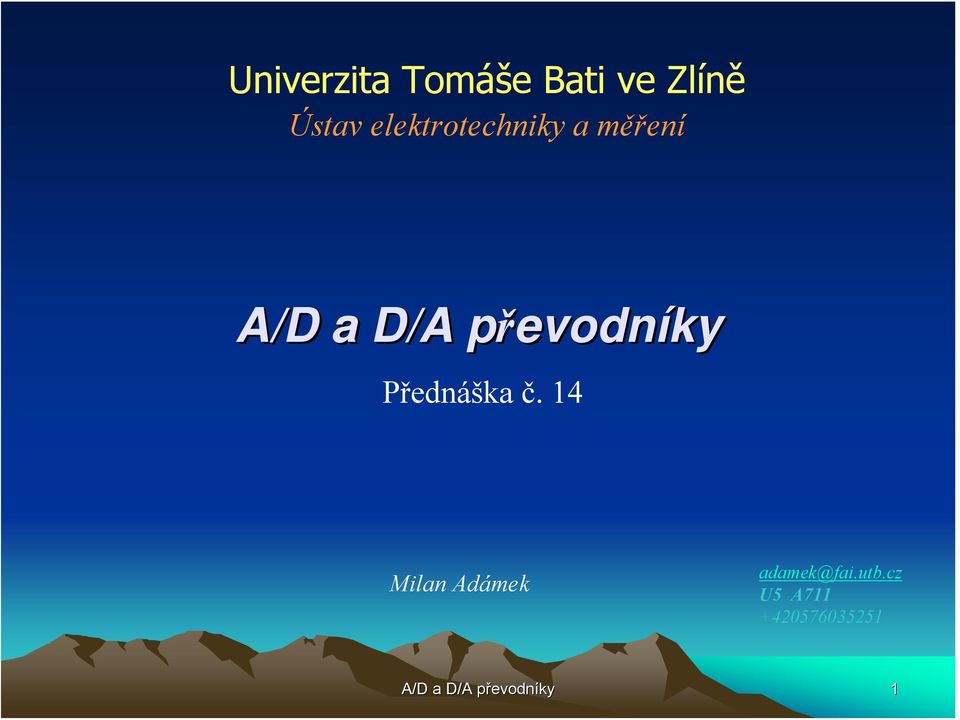 Univerzita Tomáše Bati ve Zlíně
Ústav elektrotechniky a měření

A/D a D/A převodníky

Přednáška č. 14

Milan Adámek

adamek@fai.utb.cz
U5 A711
+420576035251

A/D a D/A převodníky

1